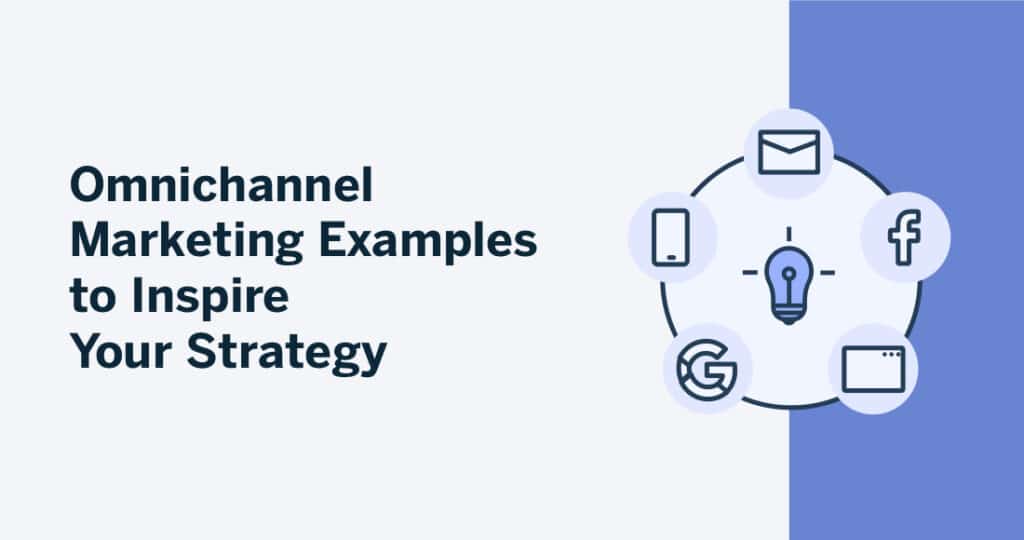 Omnichannel Marketing Examples to Inspire Your Strategy